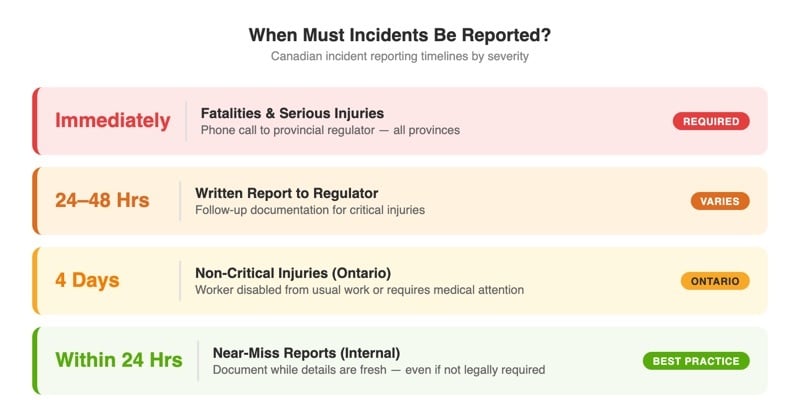 When Must Incidents Be Reported?
Canadian incident reporting timelines by severity

Immediately
Fatalities & Serious Injuries
Phone call to provincial regulator — all provinces
REQUIRED

24–48 Hrs
Written Report to Regulator
Follow-up documentation for critical injuries
VARIES

4 Days
Non-Critical Injuries (Ontario)
Worker disabled from usual work or requires medical attention
ONTARIO

Within 24 Hrs
Near-Miss Reports (Internal)
Document while details are fresh — even if not legally required
BEST PRACTICE